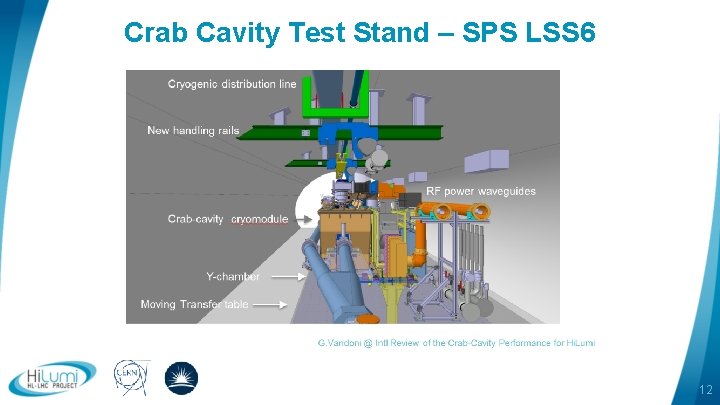 Crab Cavity Test Stand – SPS LSS6

Cryogenic distribution line

New handling rails

RF power waveguides

Crab-cavity cryomodule

Y-chamber

Moving Transfer table

G.Vandoni @ Intl Review of the Crab-Cavity Performance for HiLumi

HiLumi HL-LHC PROJECT

CERN

12